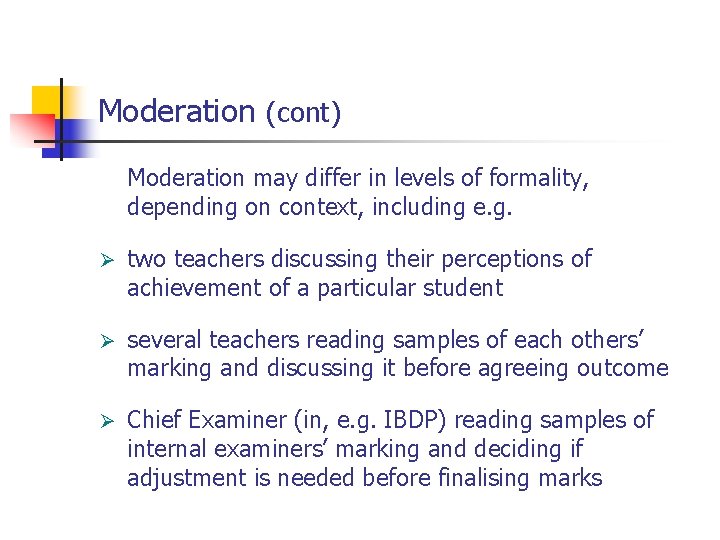 Moderation (cont)

Moderation may differ in levels of formality, depending on context, including e.g.

➢ two teachers discussing their perceptions of achievement of a particular student

➢ several teachers reading samples of each others' marking and discussing it before agreeing outcome

➢ Chief Examiner (in, e.g. IBDP) reading samples of internal examiners' marking and deciding if adjustment is needed before finalising marks